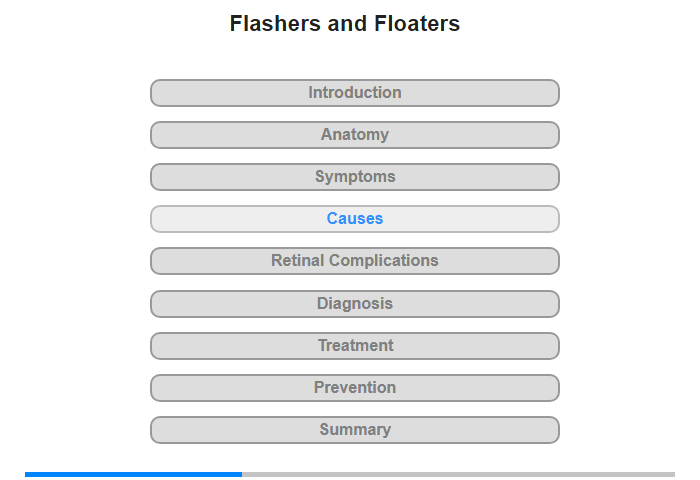 Flashers and Floaters

Introduction

Anatomy

Symptoms

Causes

Retinal Complications

Diagnosis

Treatment

Prevention

Summary